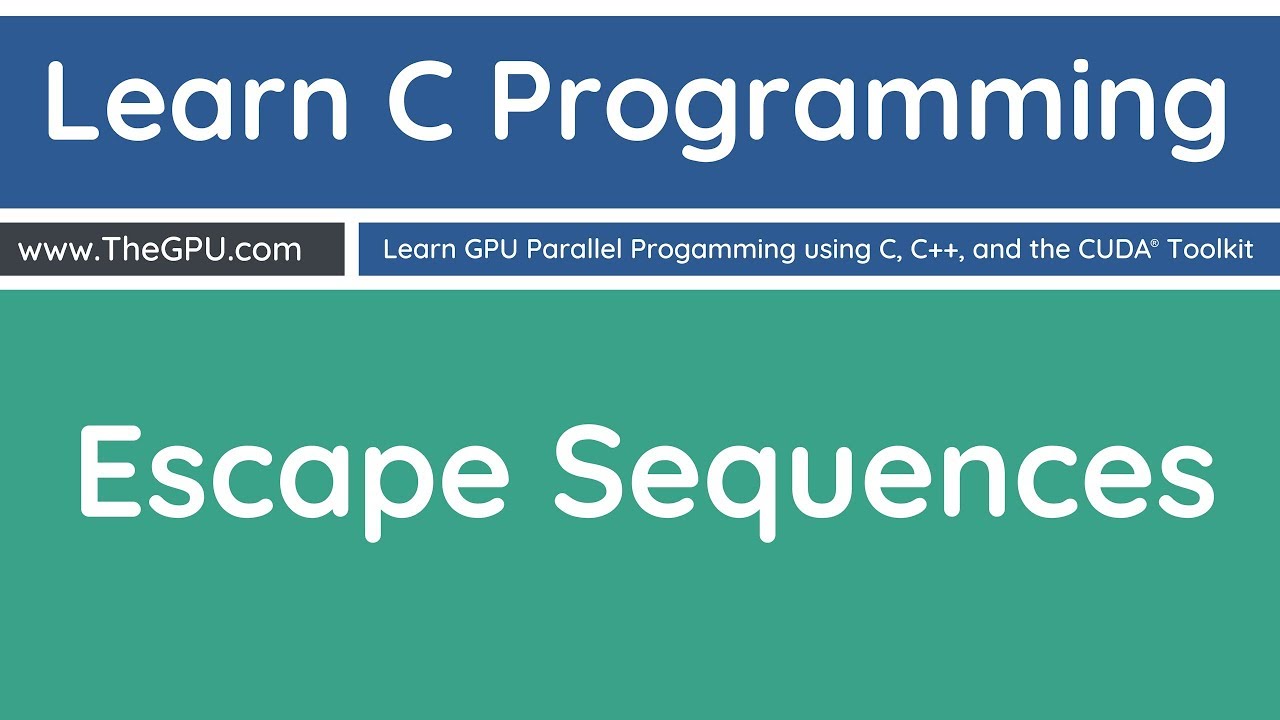 Learn C Programming

www.TheGPU.com

Learn GPU Parallel Progamming using C, C++, and the CUDA® Toolkit

Escape Sequences